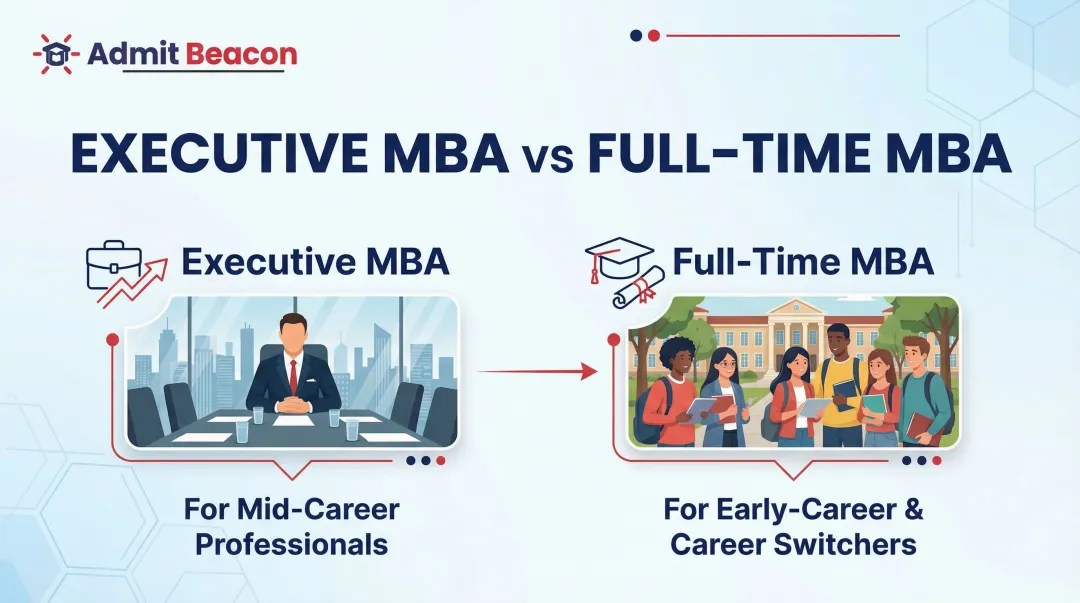 Admit Beacon

EXECUTIVE MBA vs FULL-TIME MBA

Executive MBA

For Mid-Career Professionals

Full-Time MBA

For Early-Career & Career Switchers